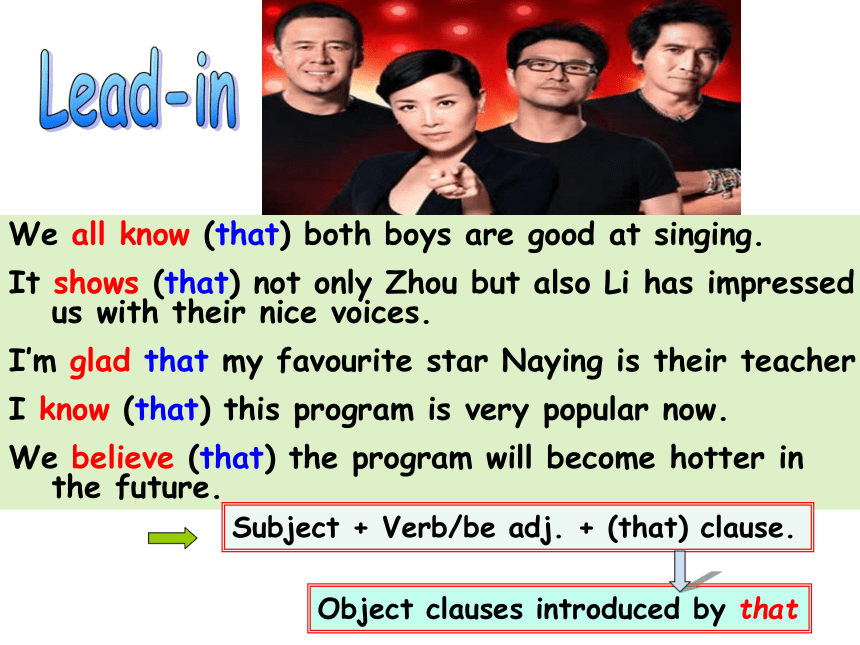 Lead-in

We all know (that) both boys are good at singing.

It shows (that) not only Zhou but also Li has impressed us with their nice voices.

I'm glad that my favourite star Naying is their teacher

I know (that) this program is very popular now.

We believe (that) the program will become hotter in the future.

Subject + Verb/be adj. + (that) clause.

Object clauses introduced by that